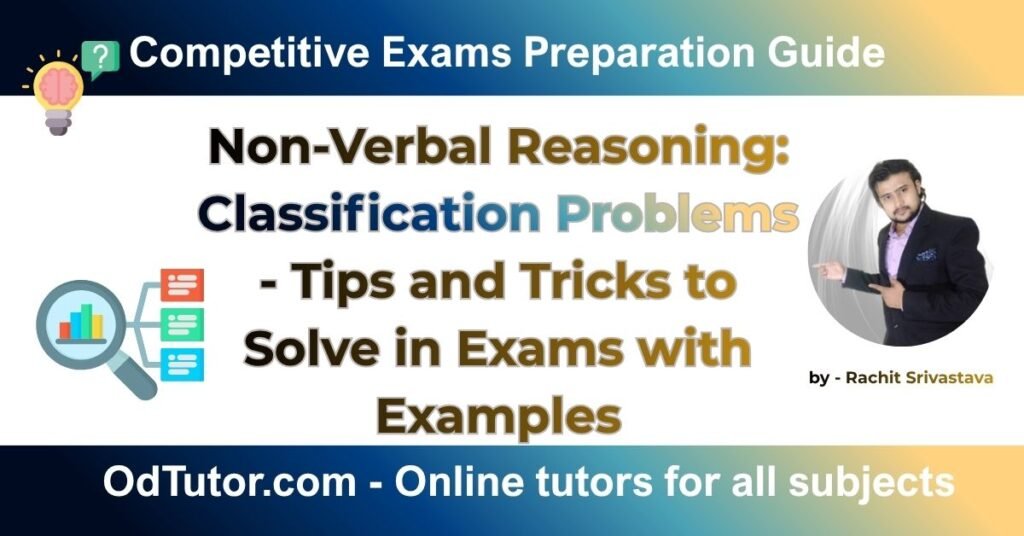 ?
Competitive Exams Preparation Guide

Non-Verbal Reasoning: Classification Problems - Tips and Tricks to Solve in Exams with Examples

by - Rachit Srivastava

OdTutor.com - Online tutors for all subjects